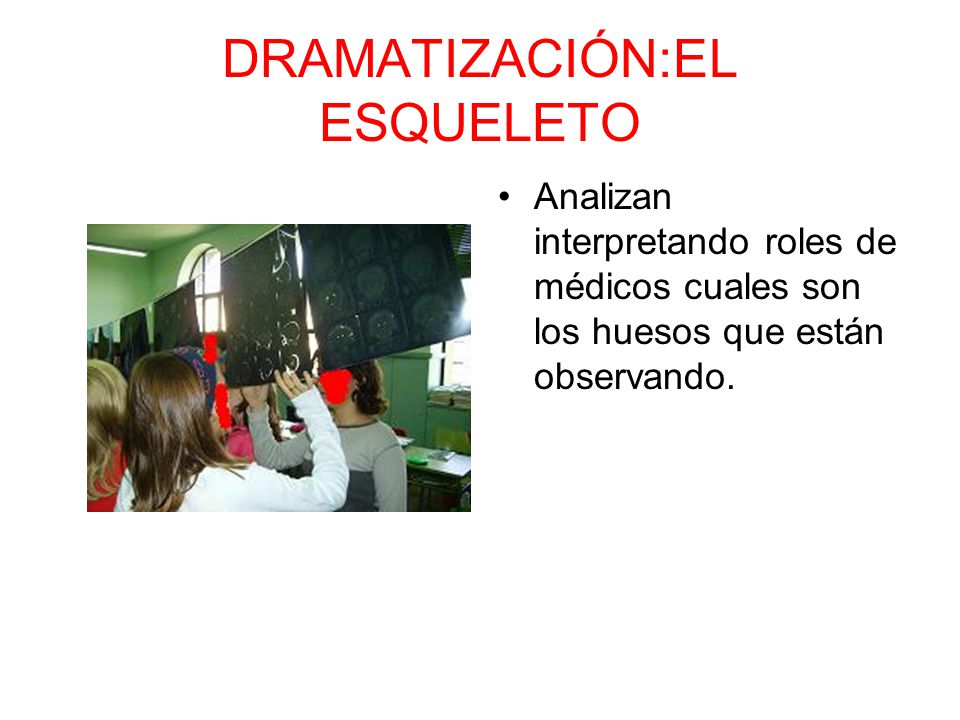 DRAMATIZACIÓN:EL ESQUELETO

• Analizan interpretando roles de médicos cuales son los huesos que están observando.